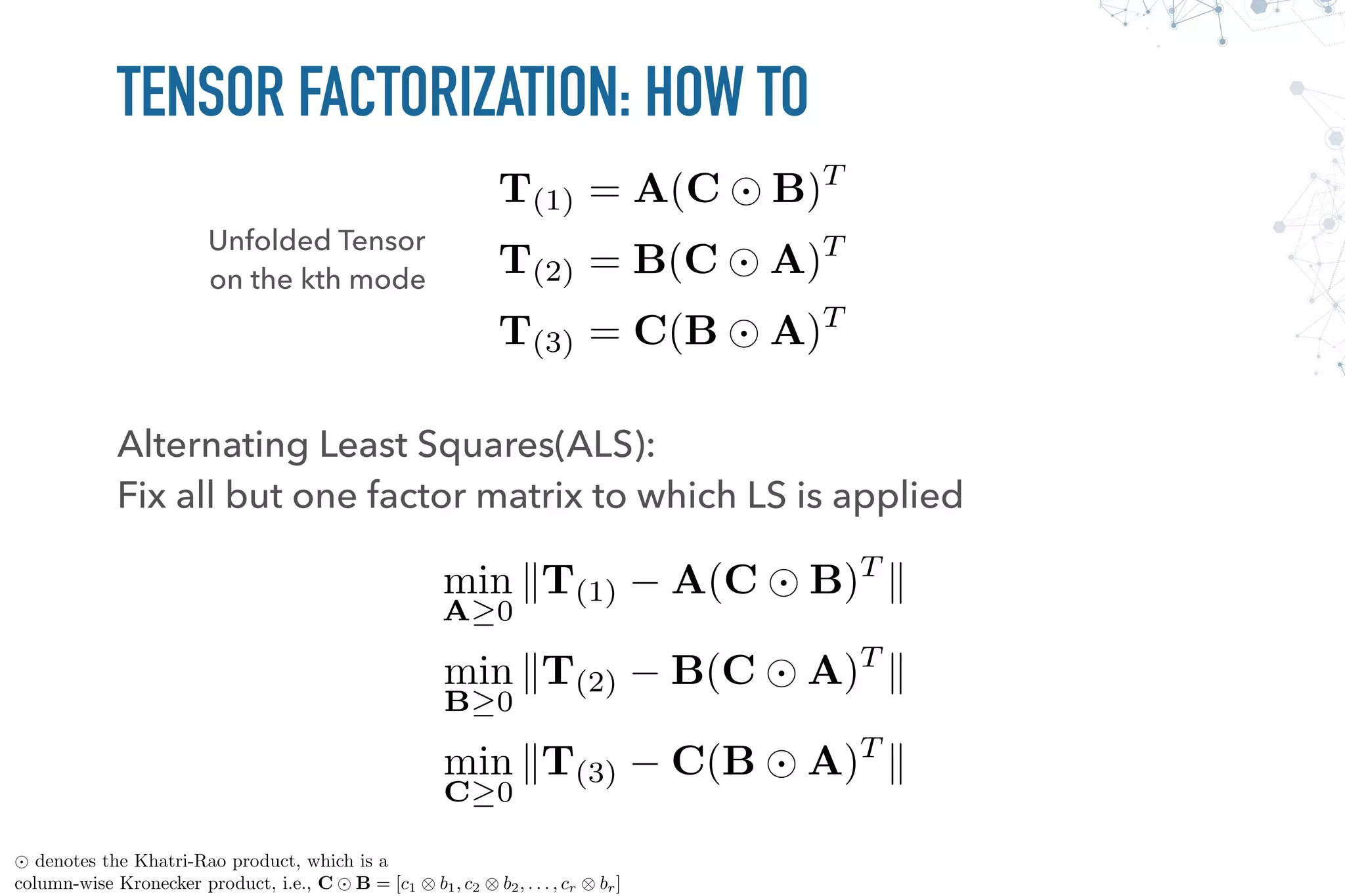 TENSOR FACTORIZATION: HOW TO

Unfolded Tensor on the kth mode

$\mathbf{T}_{(1)} = \mathbf{A}(\mathbf{C} \odot \mathbf{B})^T$

$\mathbf{T}_{(2)} = \mathbf{B}(\mathbf{C} \odot \mathbf{A})^T$

$\mathbf{T}_{(3)} = \mathbf{C}(\mathbf{B} \odot \mathbf{A})^T$

Alternating Least Squares(ALS):
Fix all but one factor matrix to which LS is applied

$\min_{\mathbf{A} \geq 0} \|\mathbf{T}_{(1)} - \mathbf{A}(\mathbf{C} \odot \mathbf{B})^T\|$

$\min_{\mathbf{B} \geq 0} \|\mathbf{T}_{(2)} - \mathbf{B}(\mathbf{C} \odot \mathbf{A})^T\|$

$\min_{\mathbf{C} \geq 0} \|\mathbf{T}_{(3)} - \mathbf{C}(\mathbf{B} \odot \mathbf{A})^T\|$

$\odot$ denotes the Khatri-Rao product, which is a column-wise Kronecker product, i.e., $\mathbf{C} \odot \mathbf{B} = [c_1 \otimes b_1, c_2 \otimes b_2, \ldots, c_r \otimes b_r]$